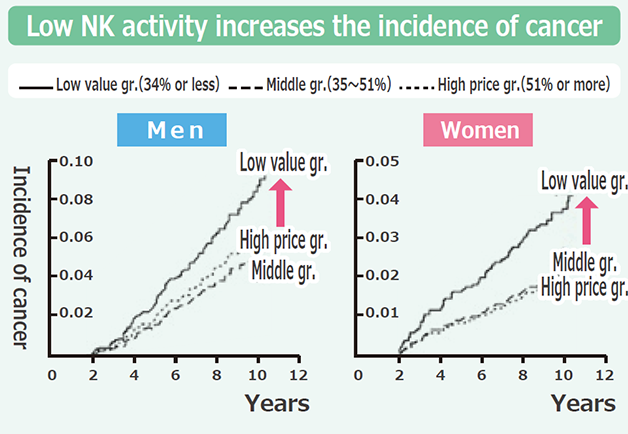 Low NK activity increases the incidence of cancer

Low value gr.(34% or less) Middle gr.(35~51%) High price gr.(51% or more)

Men

Incidence of cancer

0.10
0.08
0.06
0.04
0.02

Low value gr.
High price gr.
Middle gr.

0 2 4 6 8 10 12

Years

Women

0.05
0.04
0.03
0.02
0.01

Low value gr.
Middle gr.
High price gr.

0 2 4 6 8 10 12

Years